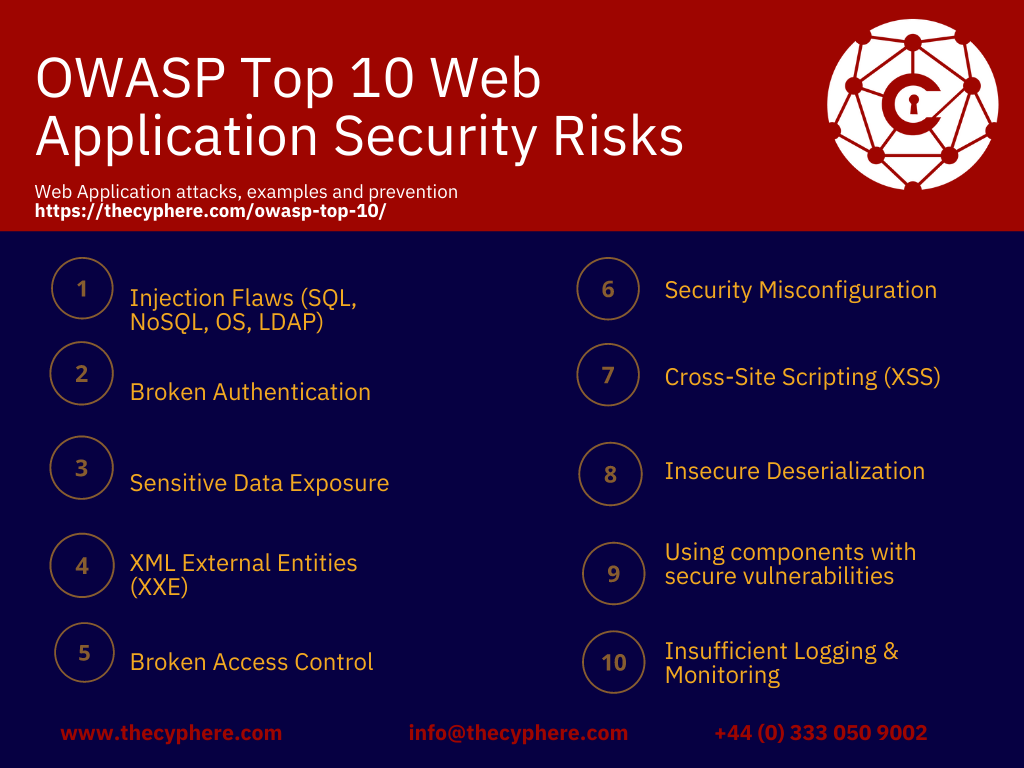 OWASP Top 10 Web Application Security Risks

Web Application attacks, examples and prevention
https://thecyphere.com/owasp-top-10/

1 Injection Flaws (SQL, NoSQL, OS, LDAP)

2 Broken Authentication

3 Sensitive Data Exposure

4 XML External Entities (XXE)

5 Broken Access Control

6 Security Misconfiguration

7 Cross-Site Scripting (XSS)

8 Insecure Deserialization

9 Using components with secure vulnerabilities

10 Insufficient Logging & Monitoring

www.thecyphere.com info@thecyphere.com +44 (0) 333 050 9002